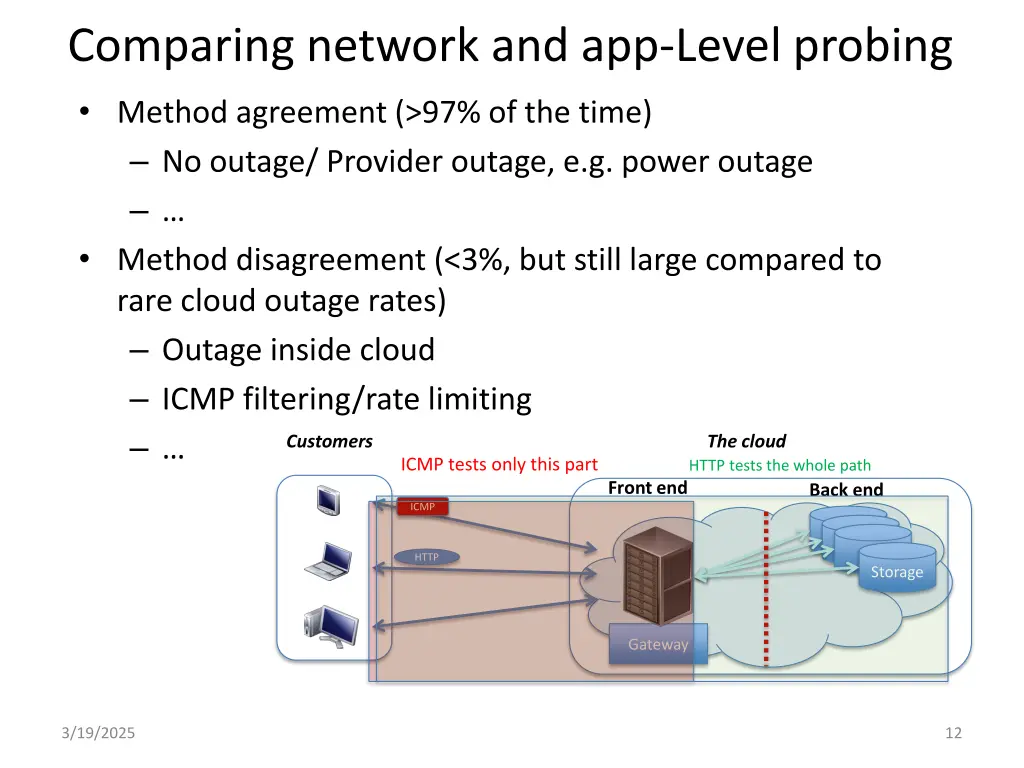 Comparing network and app-Level probing

• Method agreement (>97% of the time)
– No outage/ Provider outage, e.g. power outage
– …
• Method disagreement (<3%, but still large compared to rare cloud outage rates)
– Outage inside cloud
– ICMP filtering/rate limiting
– …

Customers
The cloud
ICMP tests only this part
HTTP tests the whole path
Front end
Back end
ICMP
HTTP
Storage
Gateway

3/19/2025
12